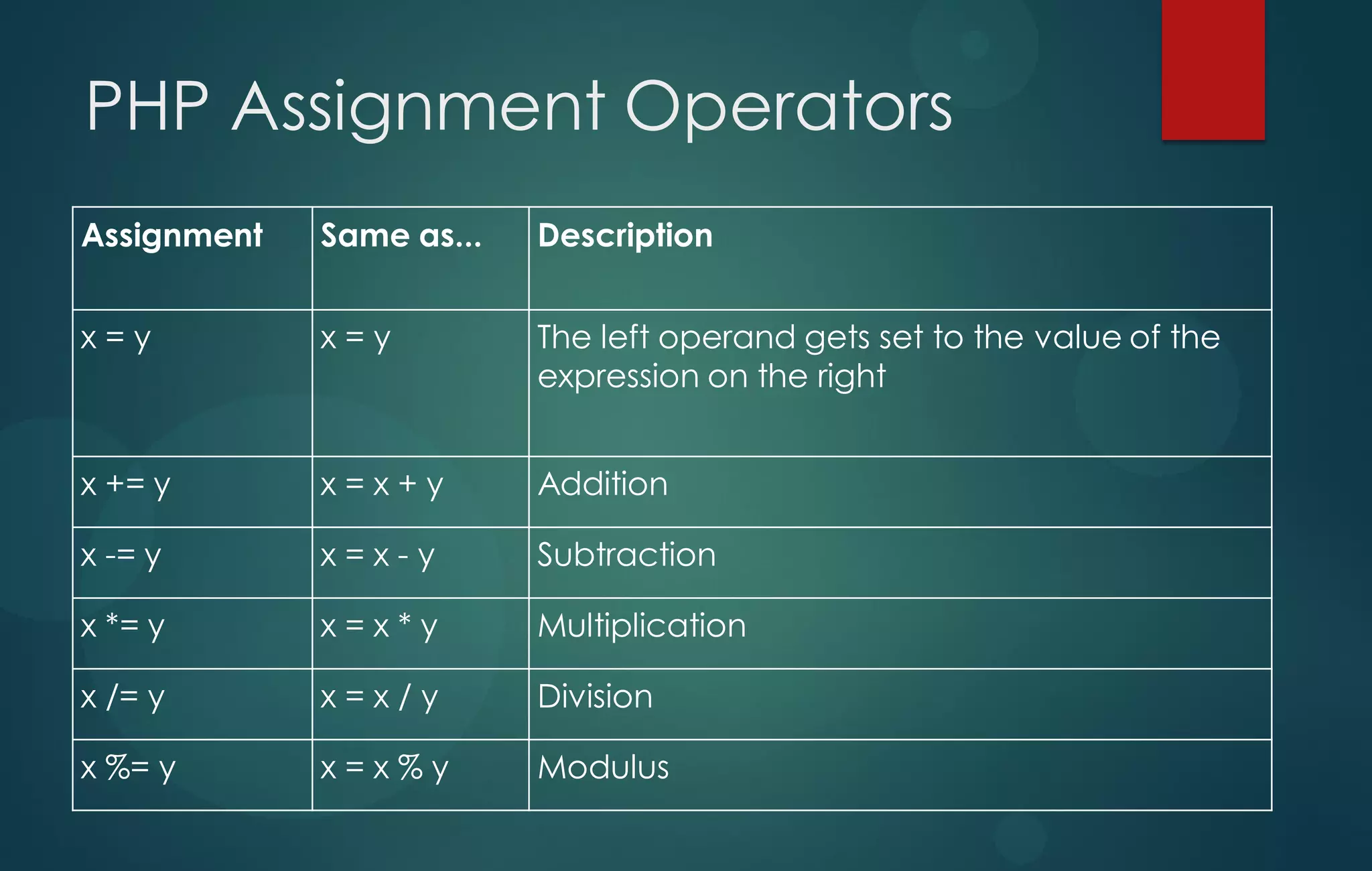 PHP Assignment Operators

| Assignment | Same as... | Description |
|---|---|---|
| x = y | x = y | The left operand gets set to the value of the expression on the right |
| x += y | x = x + y | Addition |
| x -= y | x = x - y | Subtraction |
| x *= y | x = x * y | Multiplication |
| x /= y | x = x / y | Division |
| x %= y | x = x % y | Modulus |